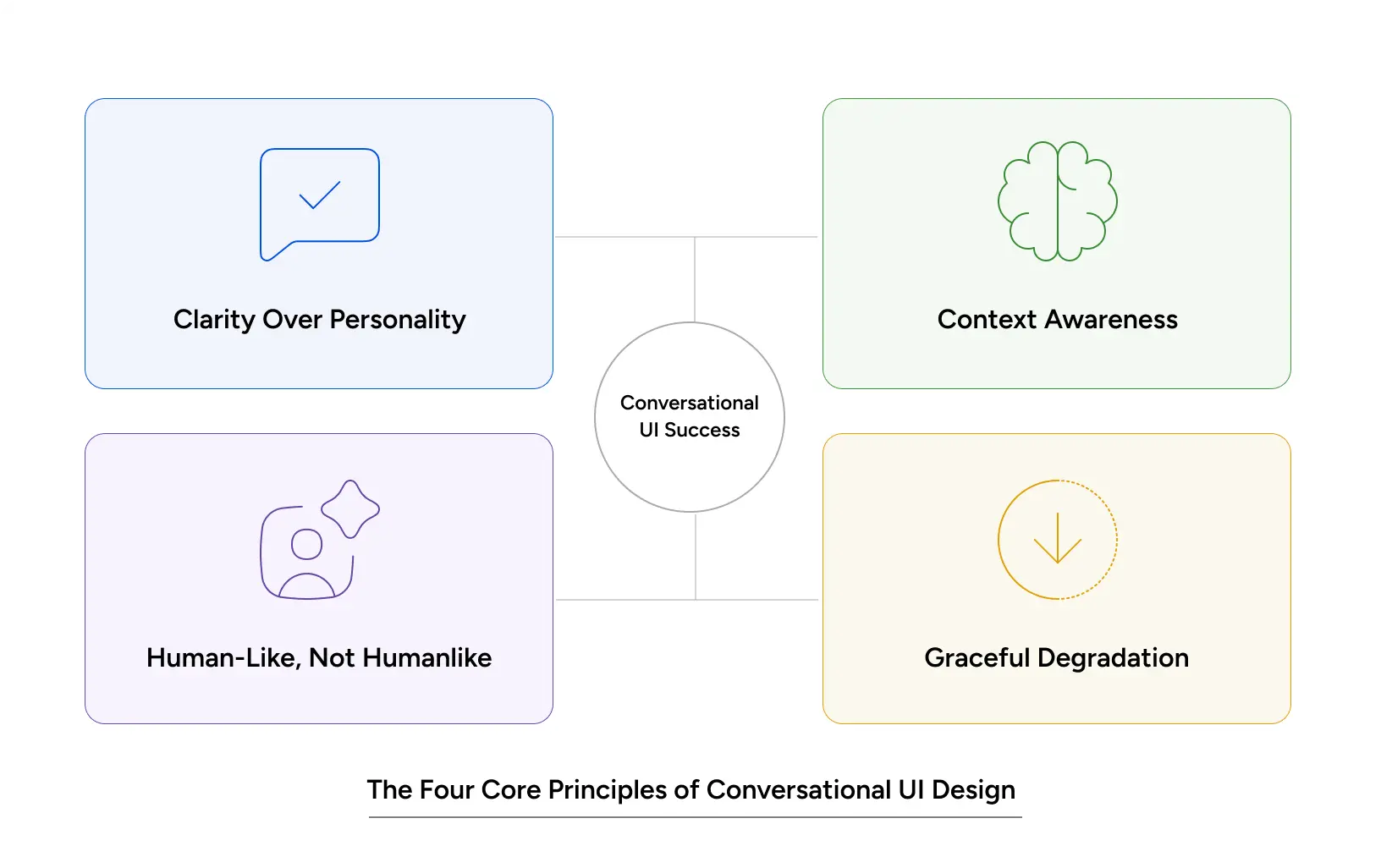 Clarity Over Personality

Context Awareness

Conversational UI Success

Human-Like, Not Humanlike

Graceful Degradation

The Four Core Principles of Conversational UI Design